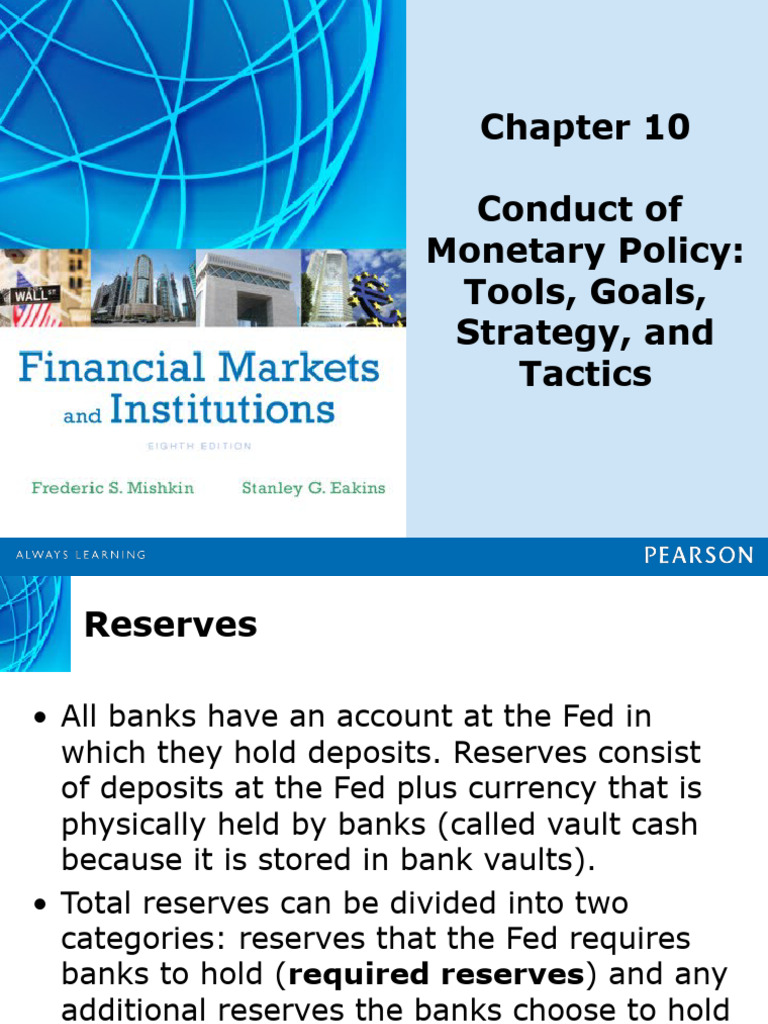 WALL ST

Financial Markets and Institutions

EIGHTH EDITION

Frederic S. Mishkin Stanley G. Eakins

Chapter 10

Conduct of Monetary Policy: Tools, Goals, Strategy, and Tactics

ALWAYS LEARNING

PEARSON

Reserves

• All banks have an account at the Fed in which they hold deposits. Reserves consist of deposits at the Fed plus currency that is physically held by banks (called vault cash because it is stored in bank vaults).

• Total reserves can be divided into two categories: reserves that the Fed requires banks to hold (**required reserves**) and any additional reserves the banks choose to hold